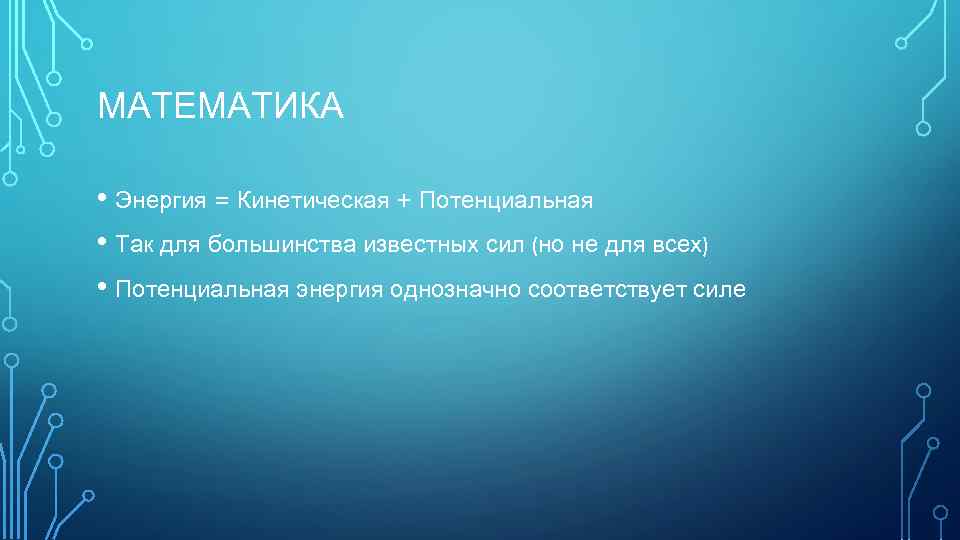 МАТЕМАТИКА

• Энергия = Кинетическая + Потенциальная

• Так для большинства известных сил (но не для всех)

• Потенциальная энергия однозначно соответствует силе